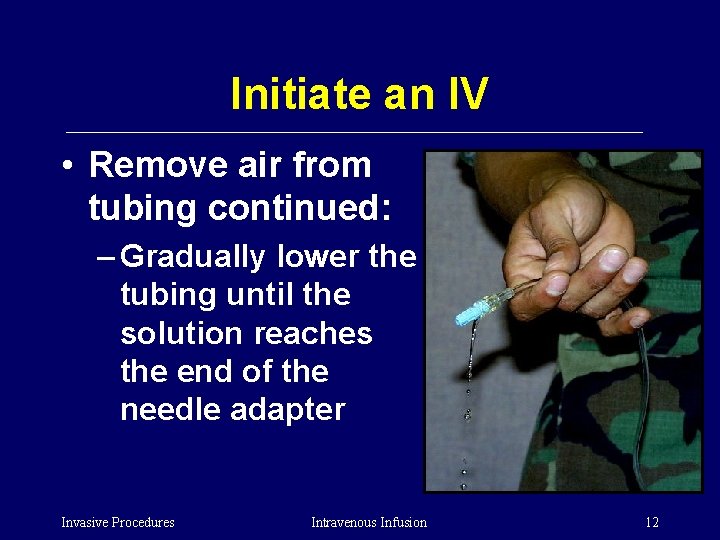 Initiate an IV

• Remove air from tubing continued:
– Gradually lower the tubing until the solution reaches the end of the needle adapter

Invasive Procedures Intravenous Infusion 12